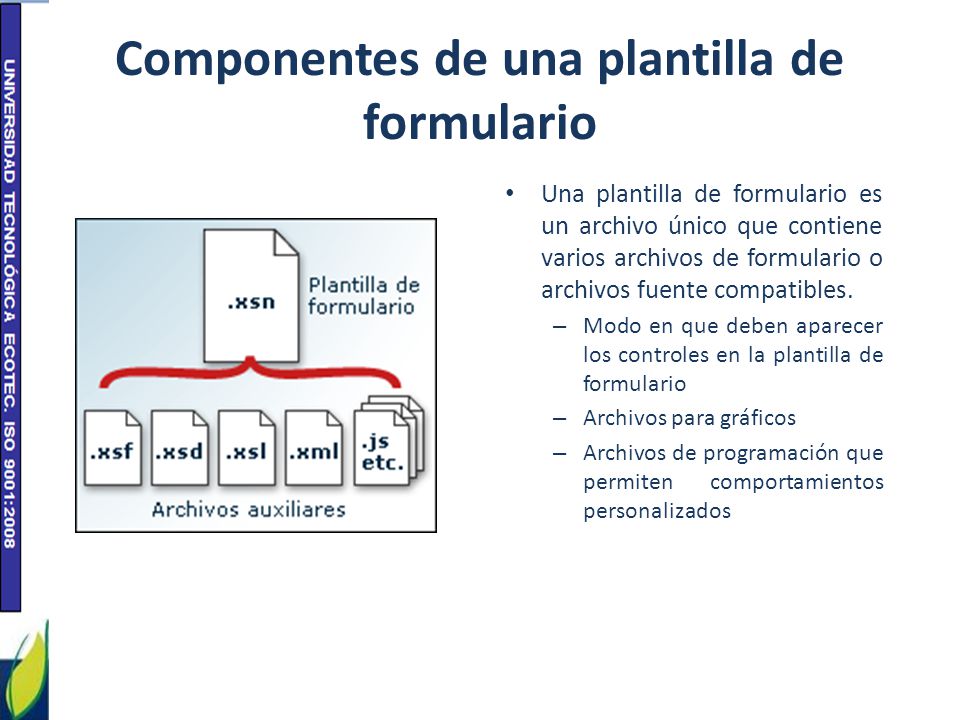 UNIVERSIDAD TECNOLÓGICA ECOTEC. ISO 9001:2008

Componentes de una plantilla de formulario

.xsn

Plantilla de formulario

.xsf

.xsd

.xsl

.xml

.js etc.

Archivos auxiliares

• Una plantilla de formulario es un archivo único que contiene varios archivos de formulario o archivos fuente compatibles.

– Modo en que deben aparecer los controles en la plantilla de formulario

– Archivos para gráficos

– Archivos de programación que permiten comportamientos personalizados